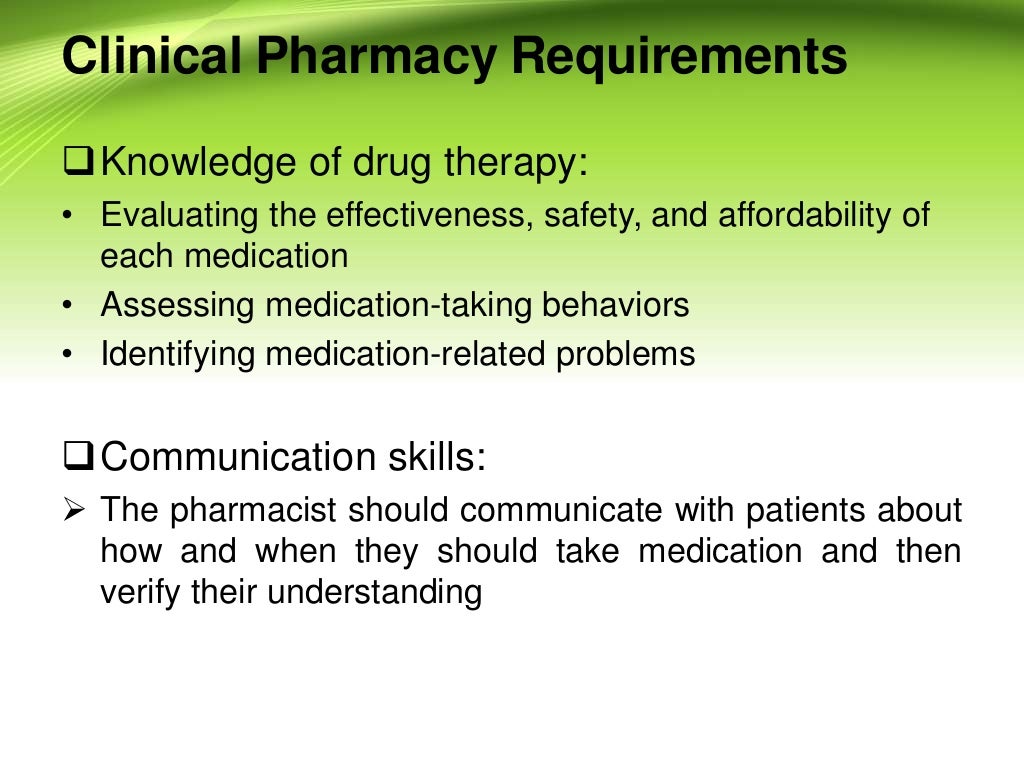 Clinical Pharmacy Requirements

❑ Knowledge of drug therapy:

• Evaluating the effectiveness, safety, and affordability of each medication
• Assessing medication-taking behaviors
• Identifying medication-related problems

❑ Communication skills:

➢ The pharmacist should communicate with patients about how and when they should take medication and then verify their understanding